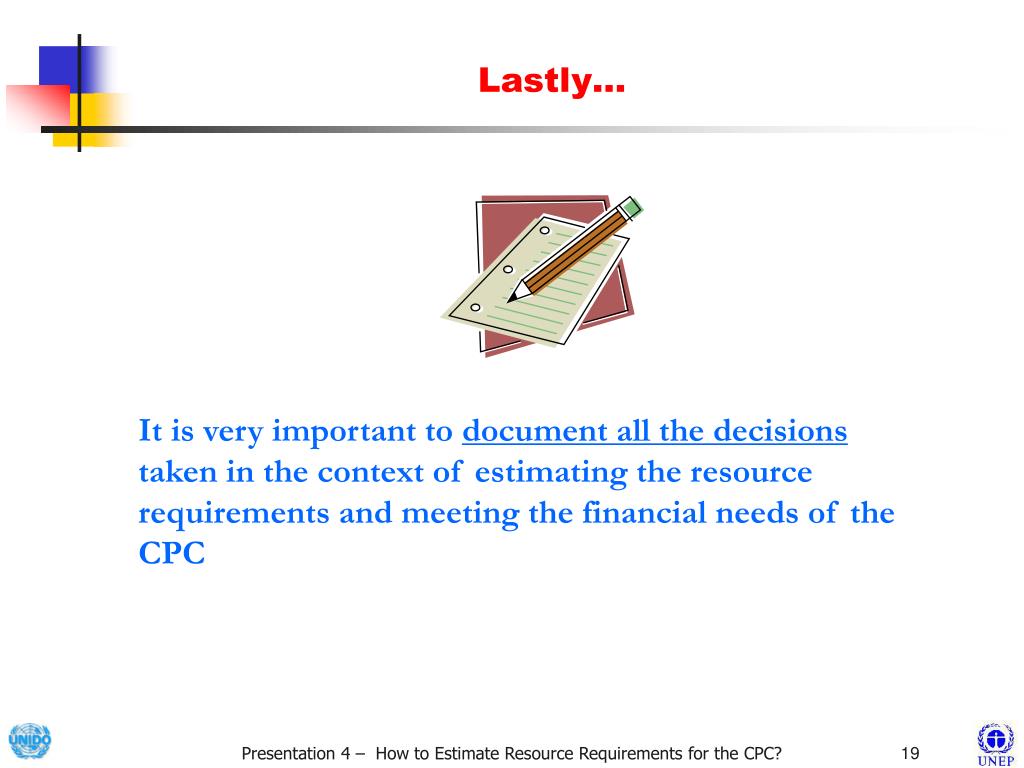 Lastly…

It is very important to document all the decisions taken in the context of estimating the resource requirements and meeting the financial needs of the CPC

UNIDO

Presentation 4 – How to Estimate Resource Requirements for the CPC?

19

UNEP